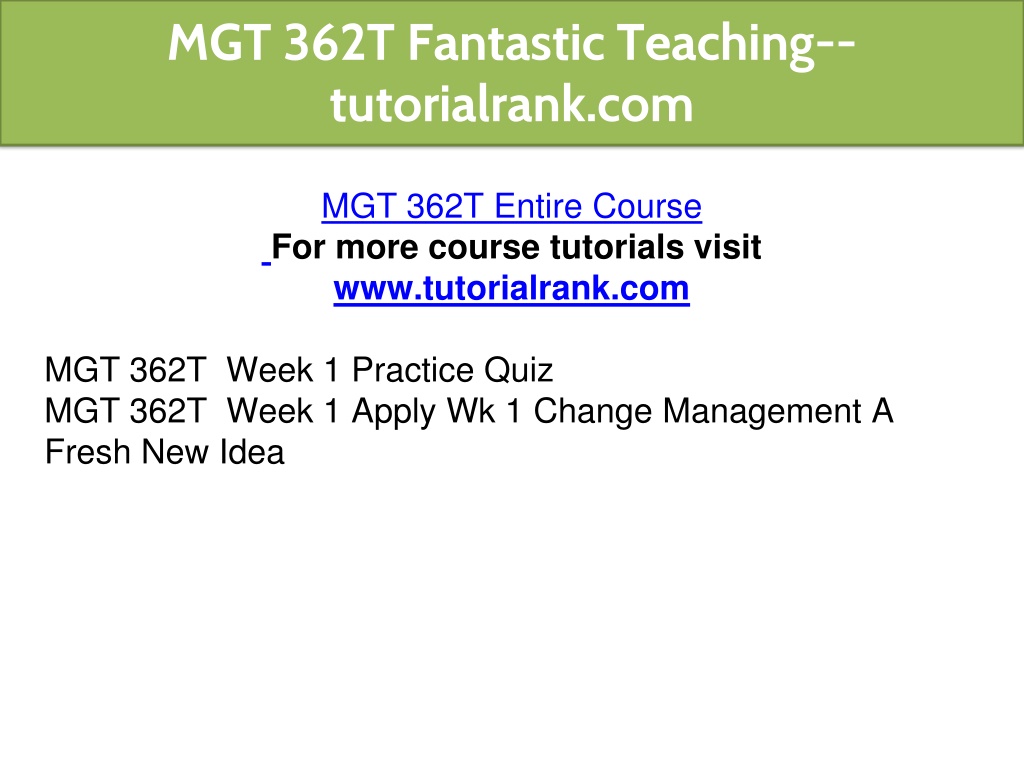 MGT 362T Fantastic Teaching--tutorialrank.com

MGT 362T Entire Course
For more course tutorials visit
www.tutorialrank.com

MGT 362T Week 1 Practice Quiz
MGT 362T Week 1 Apply Wk 1 Change Management A Fresh New Idea